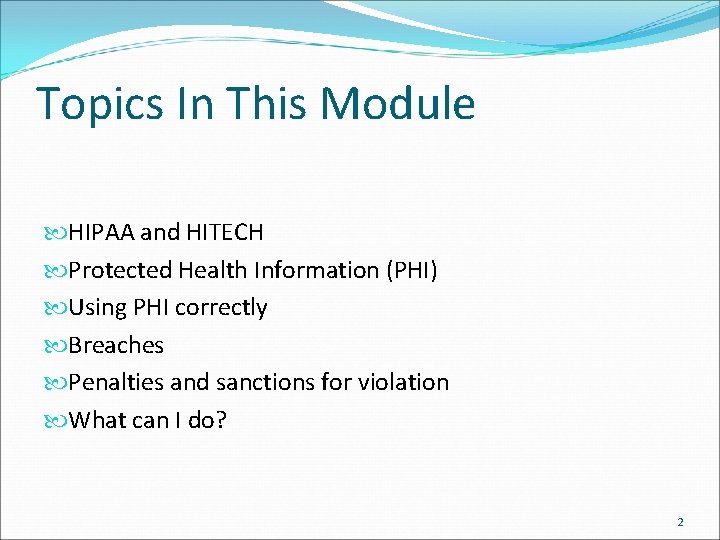 Topics In This Module

HIPAA and HITECH
Protected Health Information (PHI)
Using PHI correctly
Breaches
Penalties and sanctions for violation
What can I do?

2